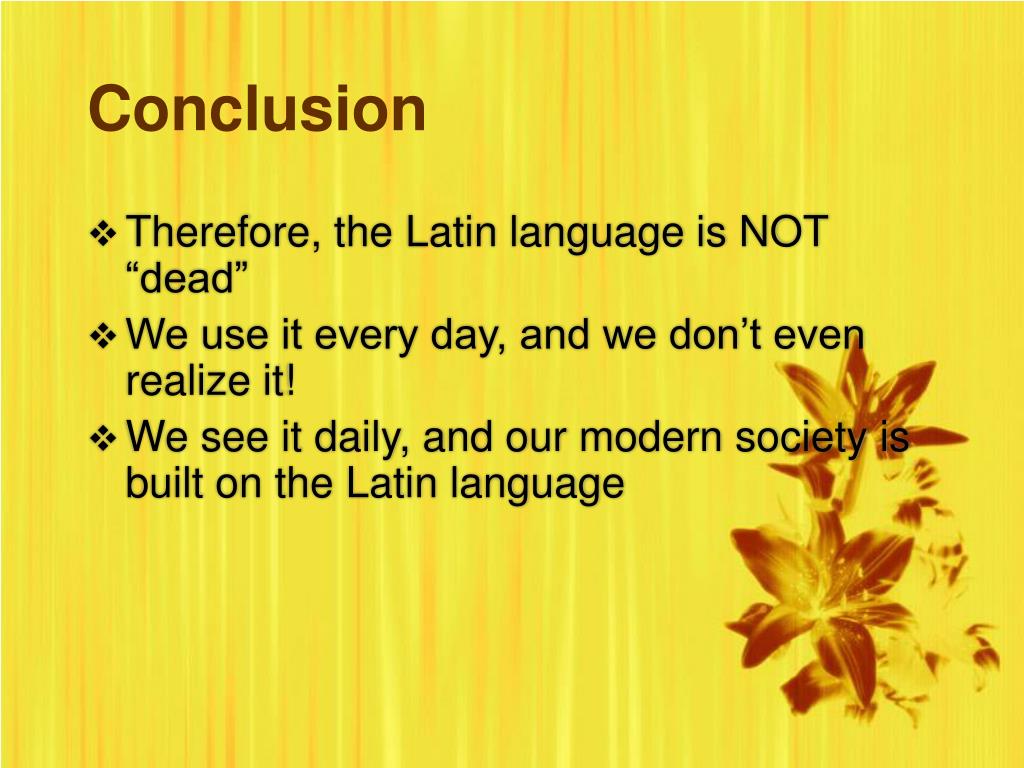 Conclusion

❖ Therefore, the Latin language is NOT “dead”

❖ We use it every day, and we don’t even realize it!

❖ We see it daily, and our modern society is built on the Latin language